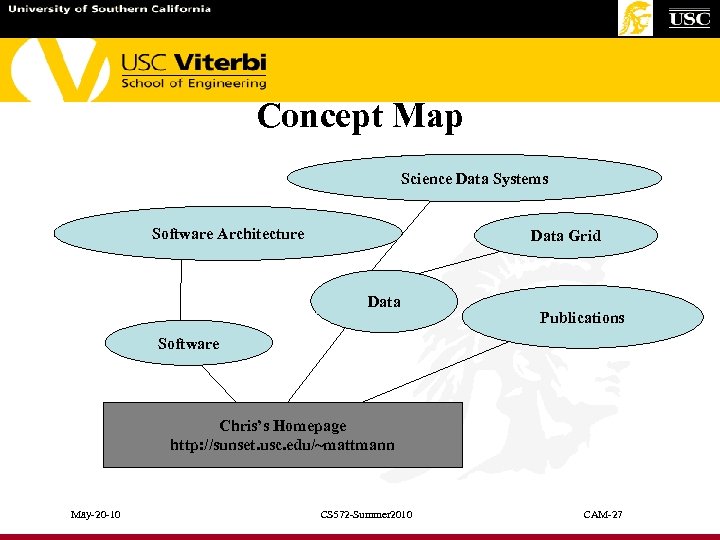 University of Southern California

USC

USC Viterbi
School of Engineering

Concept Map

Science Data Systems

Software Architecture

Data Grid

Data

Publications

Software

Chris's Homepage
http://sunset.usc.edu/~mattmann

May-20-10

CS572-Summer2010

CAM-27